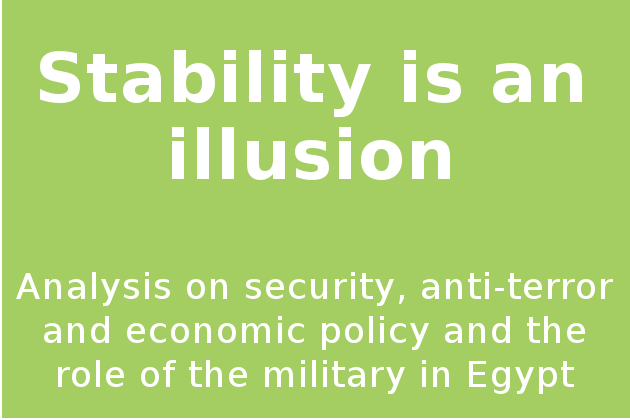 Stability is an illusion

Analysis on security, anti-terror and economic policy and the role of the military in Egypt